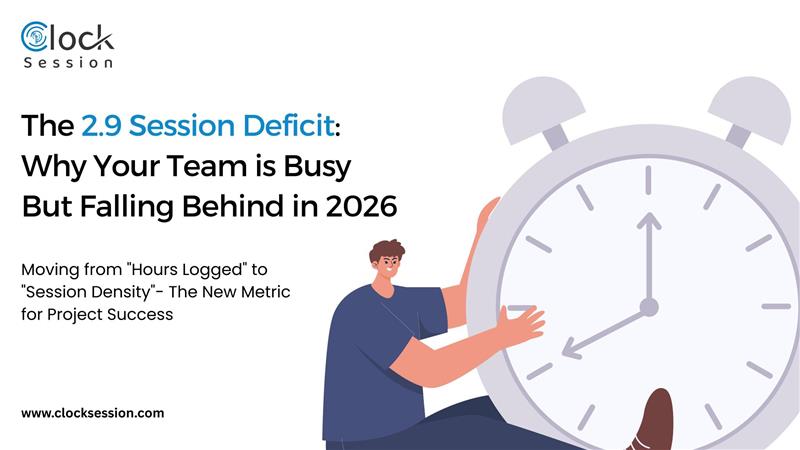 Clock
Session

The 2.9 Session Deficit: Why Your Team is Busy But Falling Behind in 2026

Moving from "Hours Logged" to "Session Density"- The New Metric for Project Success

www.clocksession.com